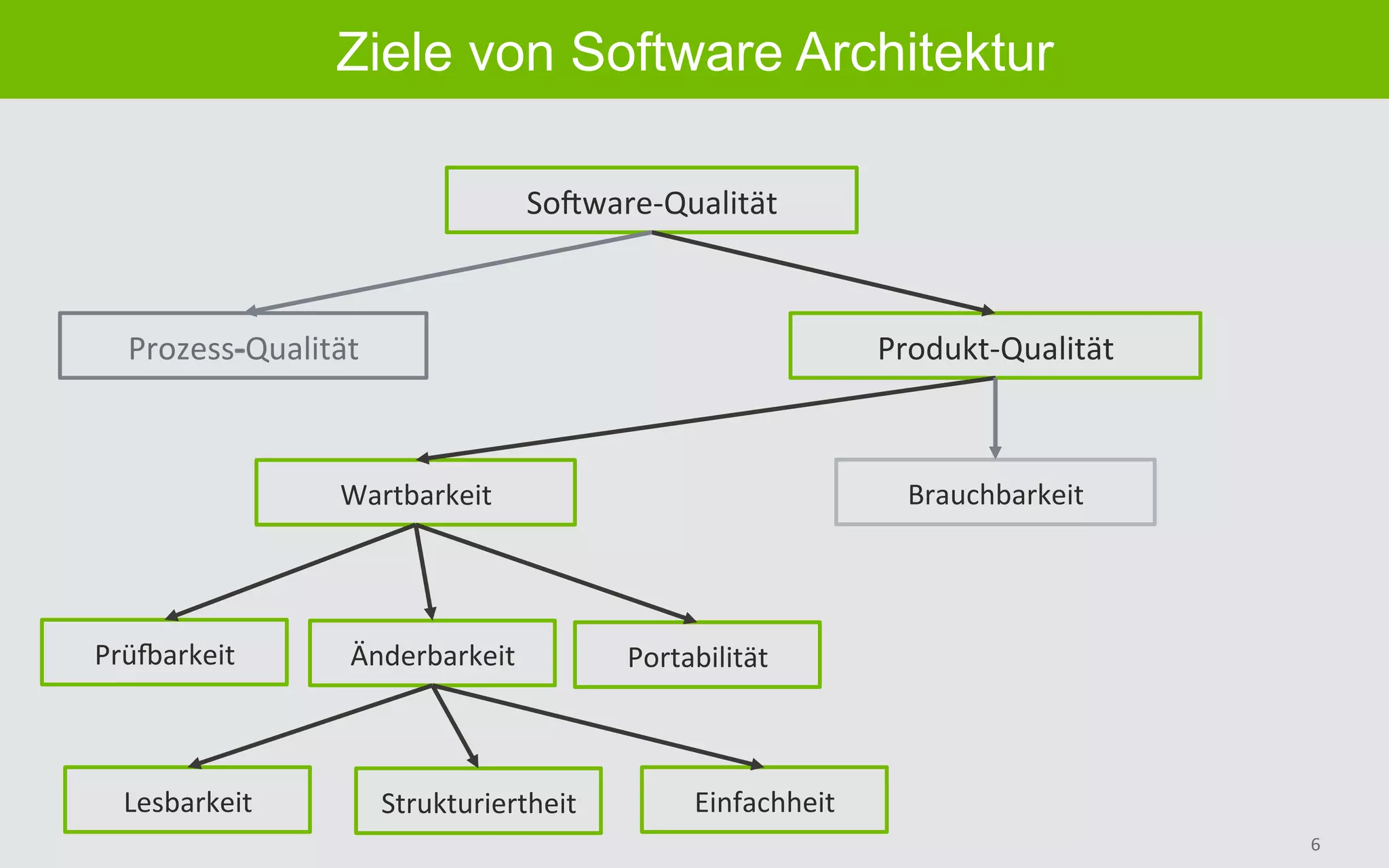 Ziele von Software Architektur

Software-Qualität

Prozess-Qualität

Produkt-Qualität

Wartbarkeit

Brauchbarkeit

Prüfbarkeit

Änderbarkeit

Portabilität

Lesbarkeit

Strukturiertheit

Einfachheit

6